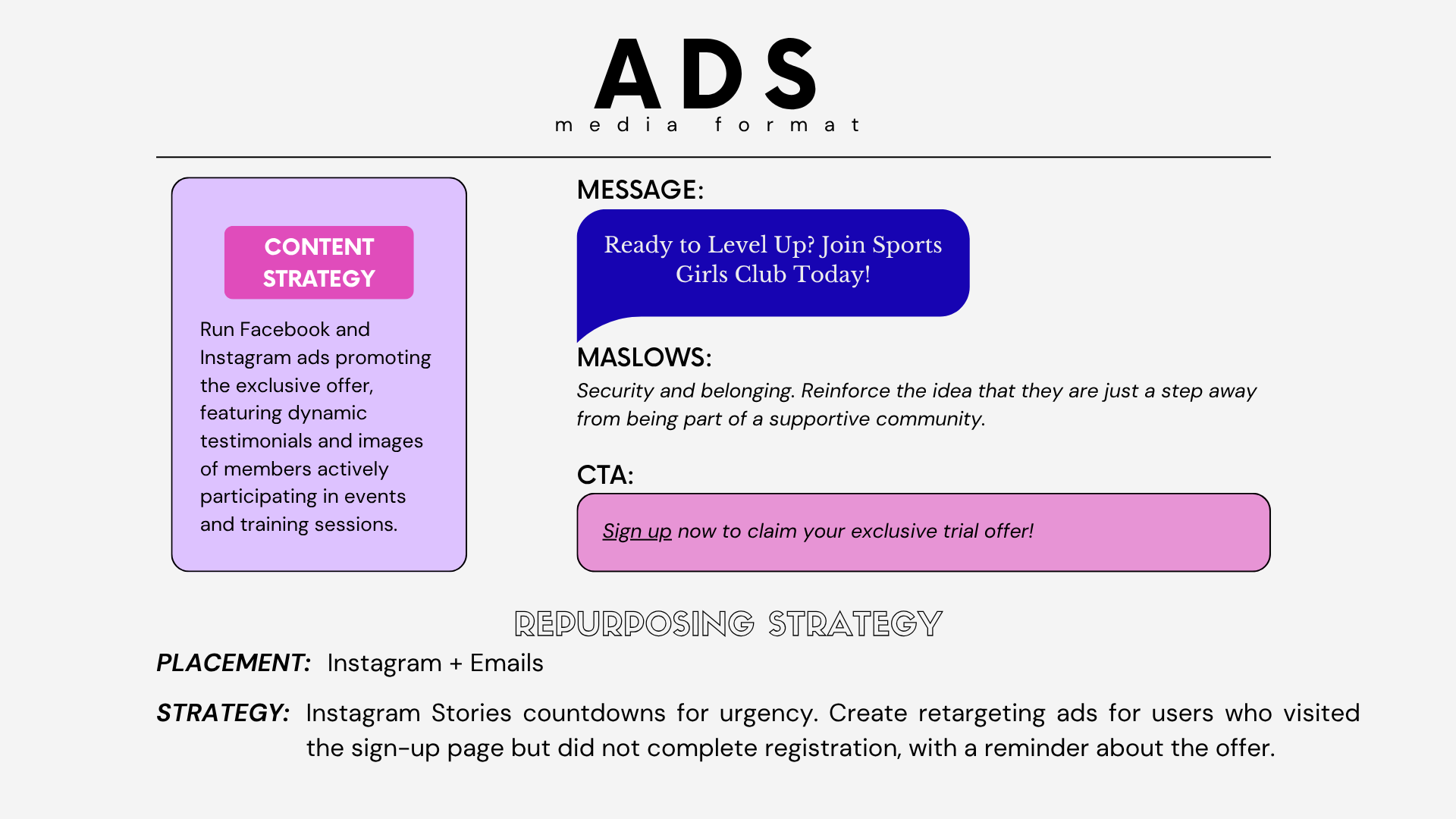 ADS
media format

CONTENT STRATEGY

Run Facebook and Instagram ads promoting the exclusive offer, featuring dynamic testimonials and images of members actively participating in events and training sessions.

MESSAGE:

Ready to Level Up? Join Sports Girls Club Today!

MASLOWS:

Security and belonging. Reinforce the idea that they are just a step away from being part of a supportive community.

CTA:

Sign up now to claim your exclusive trial offer!

REPURPOSING STRATEGY

PLACEMENT: Instagram + Emails

STRATEGY: Instagram Stories countdowns for urgency. Create retargeting ads for users who visited the sign-up page but did not complete registration, with a reminder about the offer.